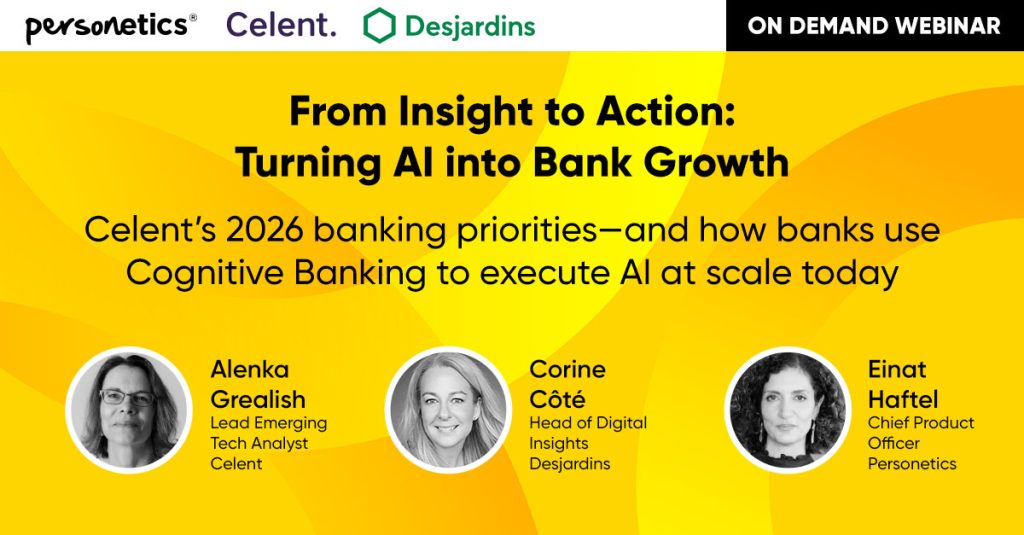 personetics® Celent. Desjardins

ON DEMAND WEBINAR

From Insight to Action: Turning AI into Bank Growth

Celent's 2026 banking priorities—and how banks use Cognitive Banking to execute AI at scale today

Alenka Grealish
Lead Emerging Tech Analyst
Celent

Corine Côté
Head of Digital Insights
Desjardins

Einat Haftel
Chief Product Officer
Personetics